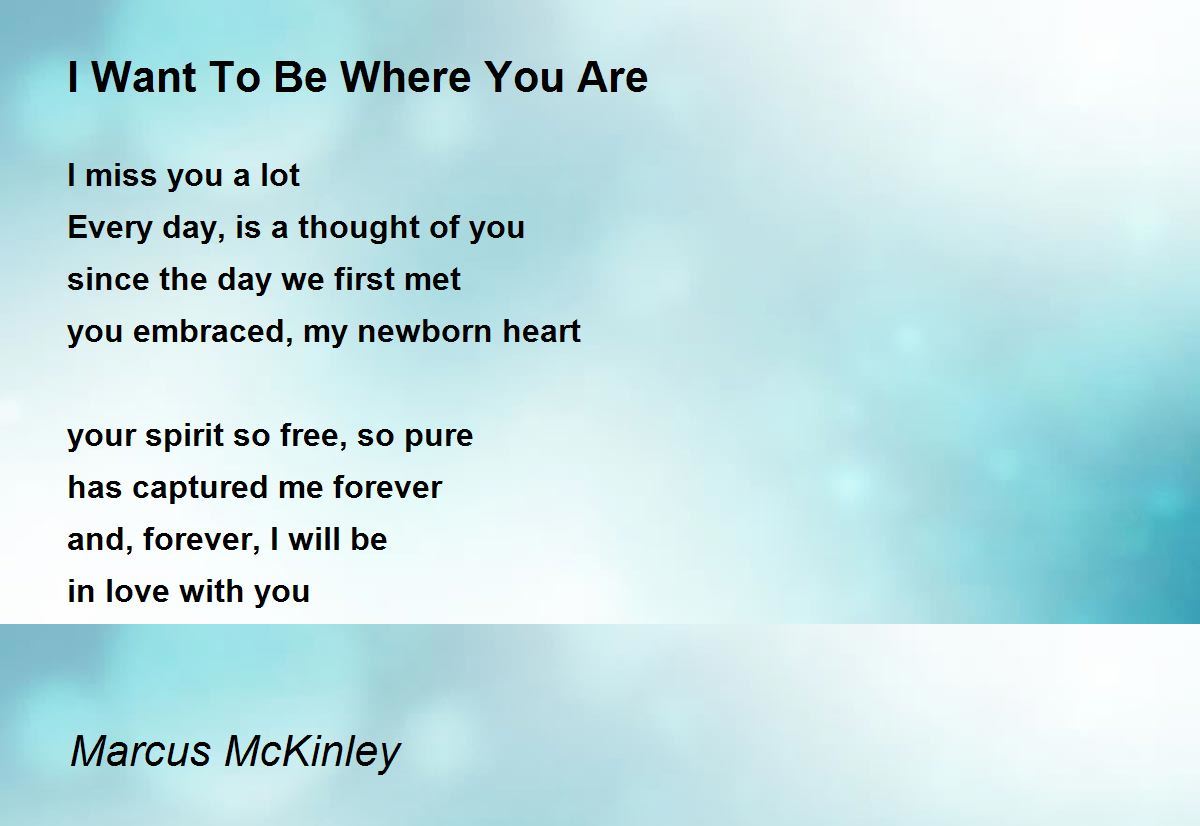 I Want To Be Where You Are

I miss you a lot
Every day, is a thought of you
since the day we first met
you embraced, my newborn heart

your spirit so free, so pure
has captured me forever
and, forever, I will be
in love with you

Marcus McKinley